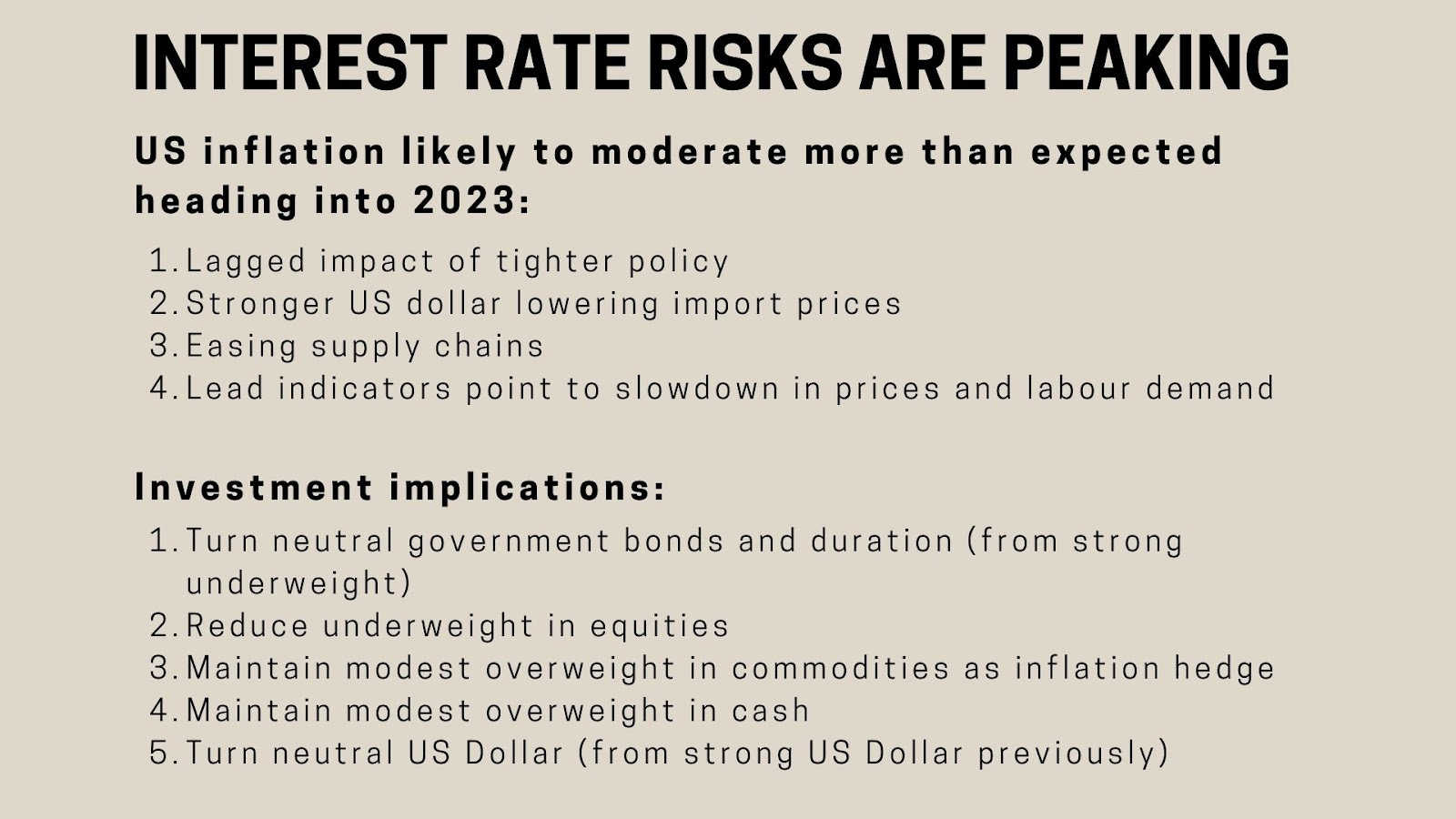 INTEREST RATE RISKS ARE PEAKING

US inflation likely to moderate more than expected heading into 2023:

1. Lagged impact of tighter policy
2. Stronger US dollar lowering import prices
3. Easing supply chains
4. Lead indicators point to slowdown in prices and labour demand

Investment implications:

1. Turn neutral government bonds and duration (from strong underweight)
2. Reduce underweight in equities
3. Maintain modest overweight in commodities as inflation hedge
4. Maintain modest overweight in cash
5. Turn neutral US Dollar (from strong US Dollar previously)